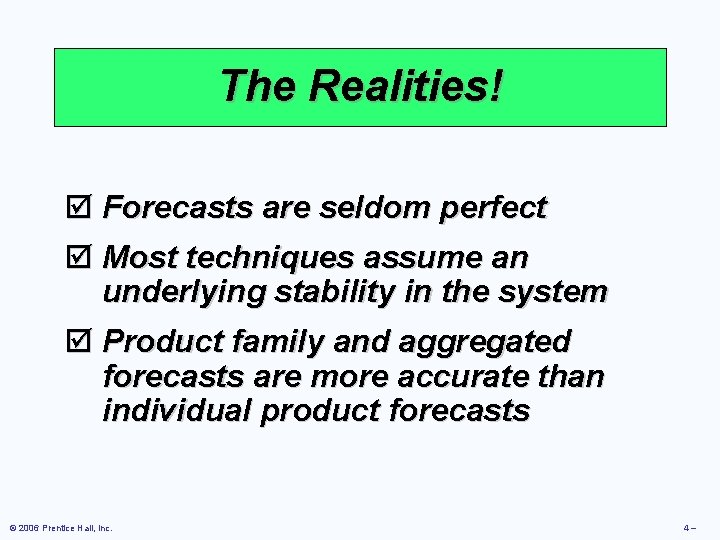 The Realities!

☑ Forecasts are seldom perfect

☑ Most techniques assume an underlying stability in the system

☑ Product family and aggregated forecasts are more accurate than individual product forecasts

© 2006 Prentice Hall, Inc.

4 –